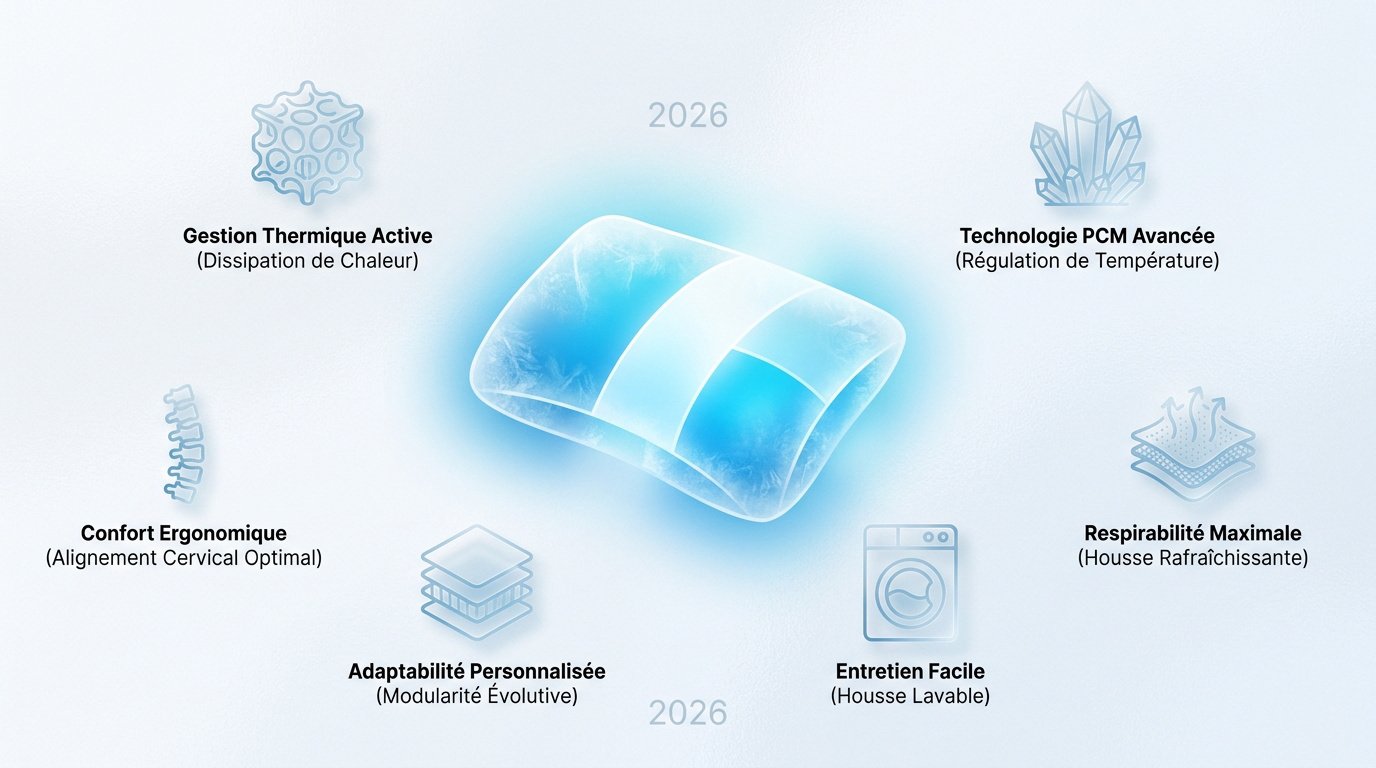 2026

Gestion Thermique Active
(Dissipation de Chaleur)

Technologie PCM Avancée
(Régulation de Température)

Confort Ergonomique
(Alignement Cervical Optimal)

Respirabilité Maximale
(Housse Rafraîchissante)

Adaptabilité Personnalisée
(Modularité Évolutive)

Entretien Facile
(Housse Lavable)

2026